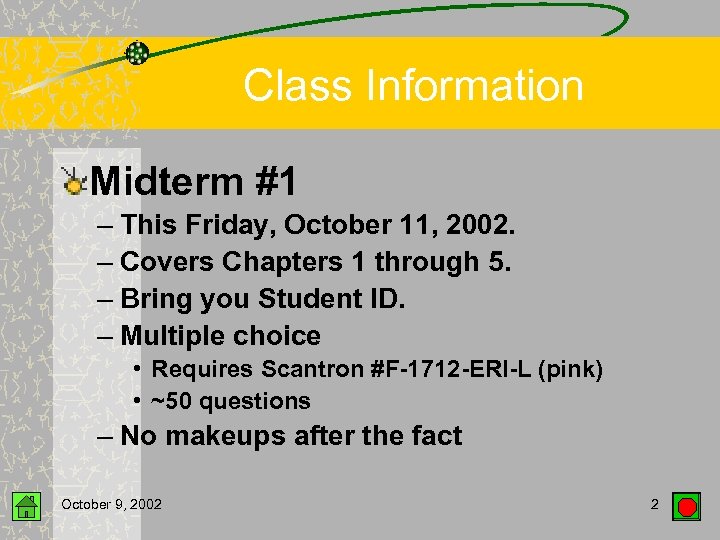 Class Information

Midterm #1

– This Friday, October 11, 2002.
– Covers Chapters 1 through 5.
– Bring you Student ID.
– Multiple choice
  • Requires Scantron #F-1712-ERI-L (pink)
  • ~50 questions
– No makeups after the fact

October 9, 2002

2